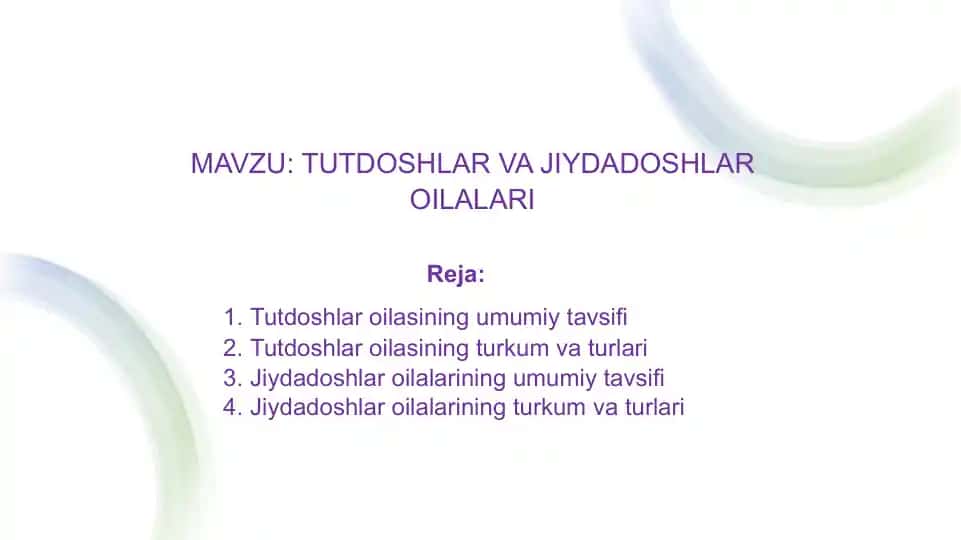 MAVZU: TUTDOSHLAR VA JIYDADOSHLAR OILALARI

Reja:

1. Tutdoshlar oilasining umumiy tavsifi
2. Tutdoshlar oilasining turkum va turlari
3. Jiydadoshlar oilalarining umumiy tavsifi
4. Jiydadoshlar oilalarining turkum va turlari